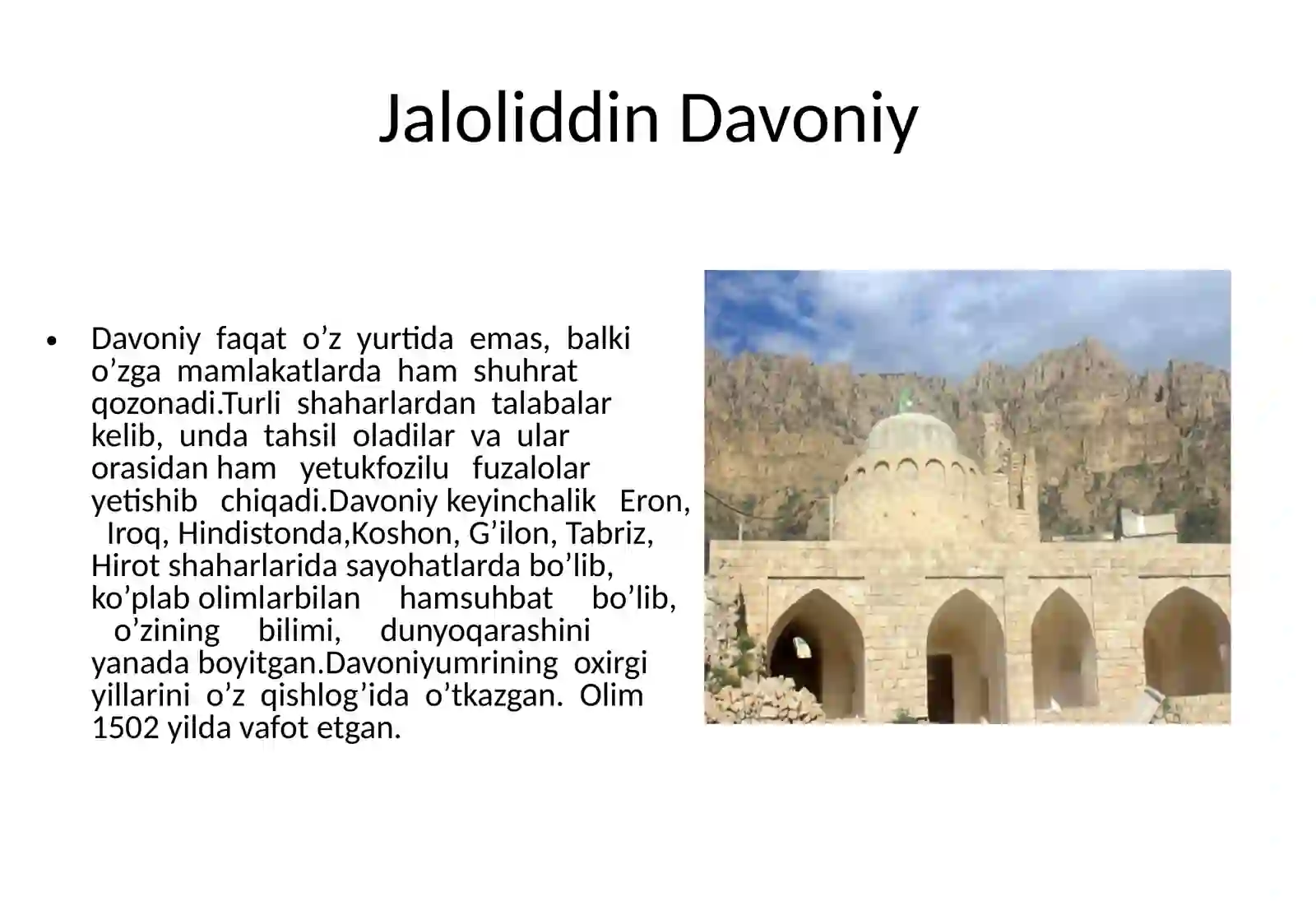 Jaloliddin Davoniy

• Davoniy faqat o’z yurtida emas, balki o’zga mamlakatlarda ham shuhrat qozonadi.Turli shaharlardan talabalar kelib, unda tahsil oladilar va ular orasidan ham yetukfozilu fuzalolar yetishib chiqadi.Davoniy keyinchalik Eron, Iroq, Hindistonda,Koshon, G’ilon, Tabriz, Hirot shaharlarida sayohatlarda bo’lib, ko’plab olimlarbilan hamsuhbat bo’lib, o’zining bilimi, dunyoqarashini yanada boyitgan.Davoniyumrining oxirgi yillarini o’z qishlog’ida o’tkazgan. Olim 1502 yilda vafot etgan.